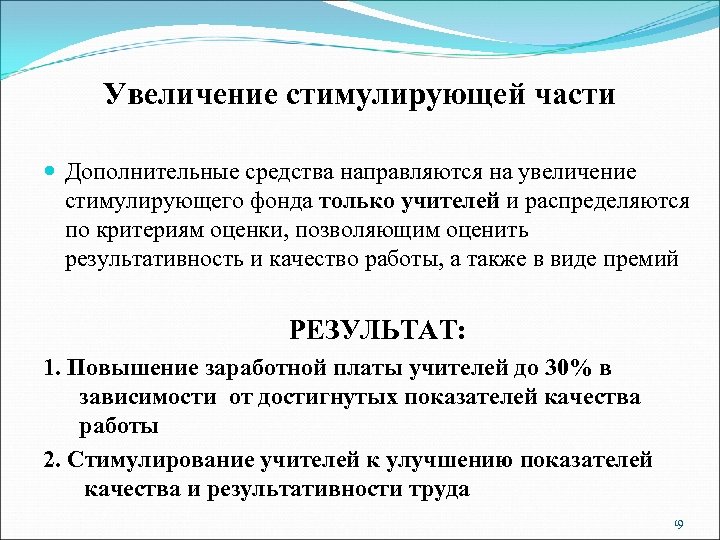 Увеличение стимулирующей части

Дополнительные средства направляются на увеличение стимулирующего фонда только учителей и распределяются по критериям оценки, позволяющим оценить результативность и качество работы, а также в виде премий

РЕЗУЛЬТАТ:

1. Повышение заработной платы учителей до 30% в зависимости от достигнутых показателей качества работы

2. Стимулирование учителей к улучшению показателей качества и результативности труда

19